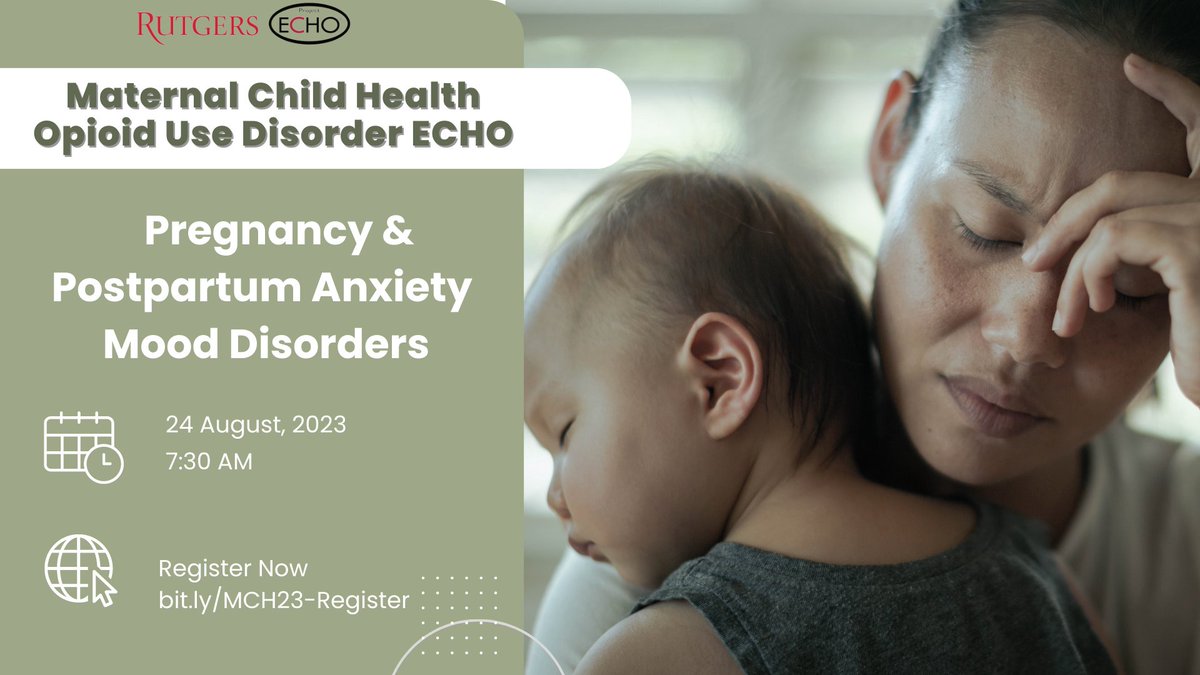 RUTGERS Project ECHO

Maternal Child Health Opioid Use Disorder ECHO

Pregnancy & Postpartum Anxiety Mood Disorders

24 August, 2023
7:30 AM

Register Now
bit.ly/MCH23-Register